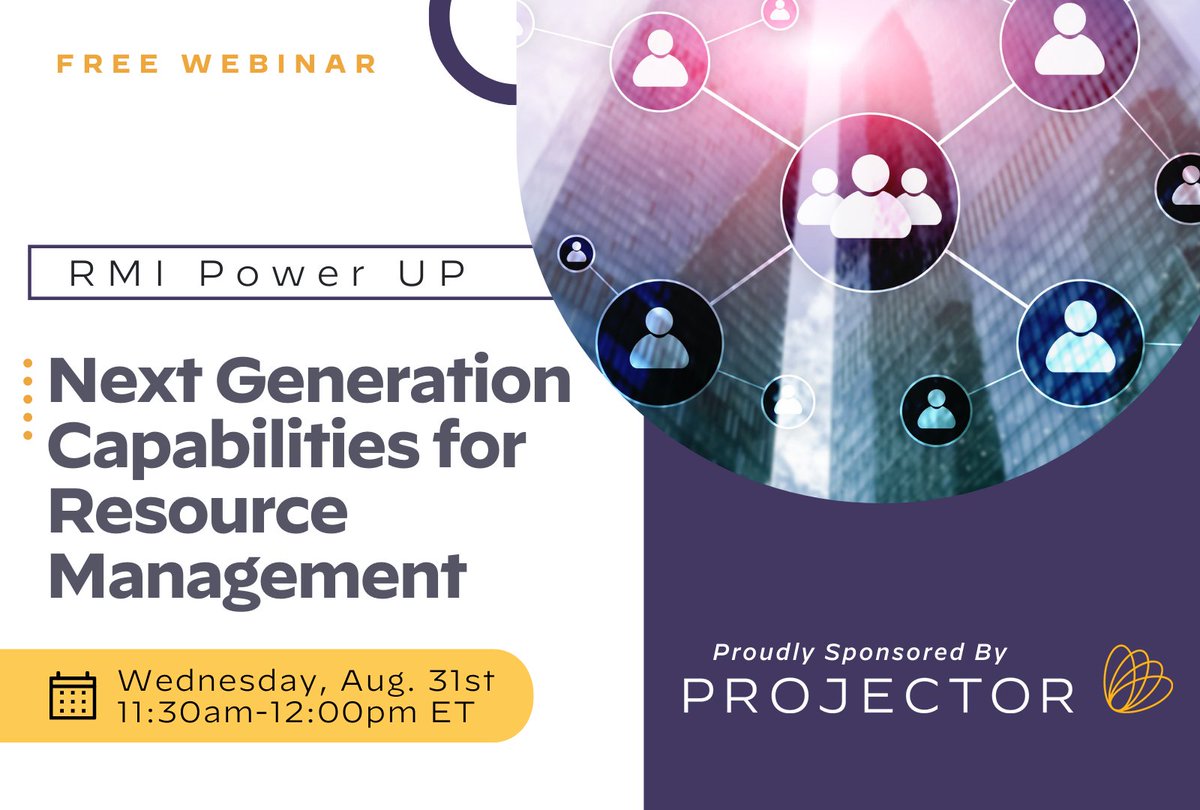 FREE WEBINAR

RMI Power UP

Next Generation Capabilities for Resource Management

Wednesday, Aug. 31st
11:30am-12:00pm ET

Proudly Sponsored By
PROJECTOR